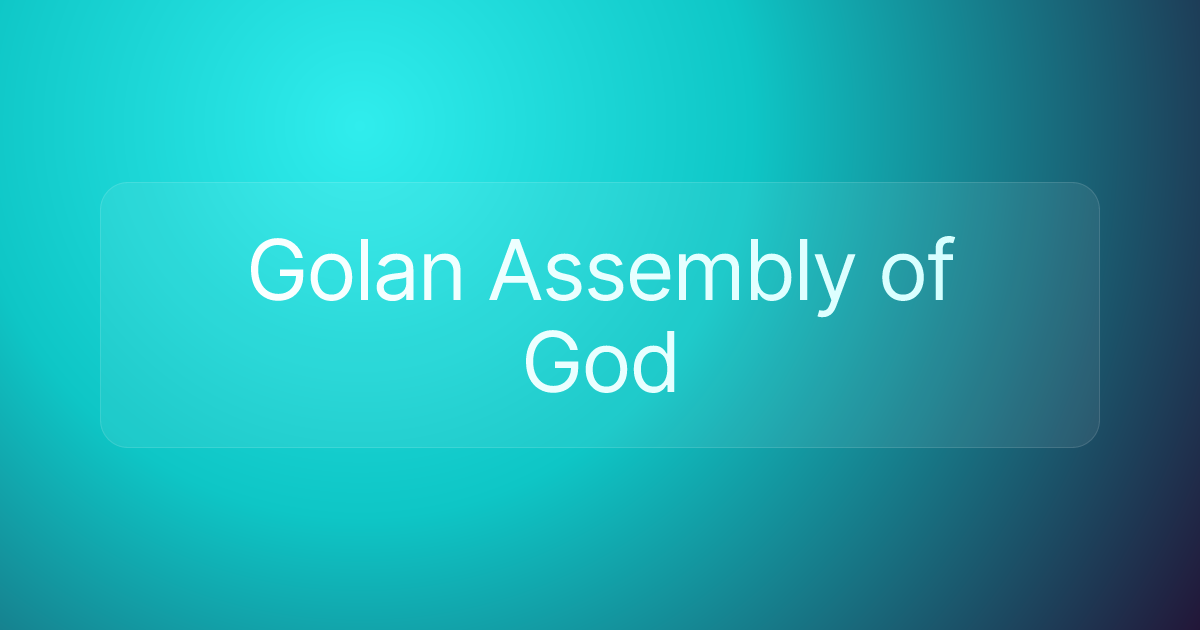 Golan Assembly of God